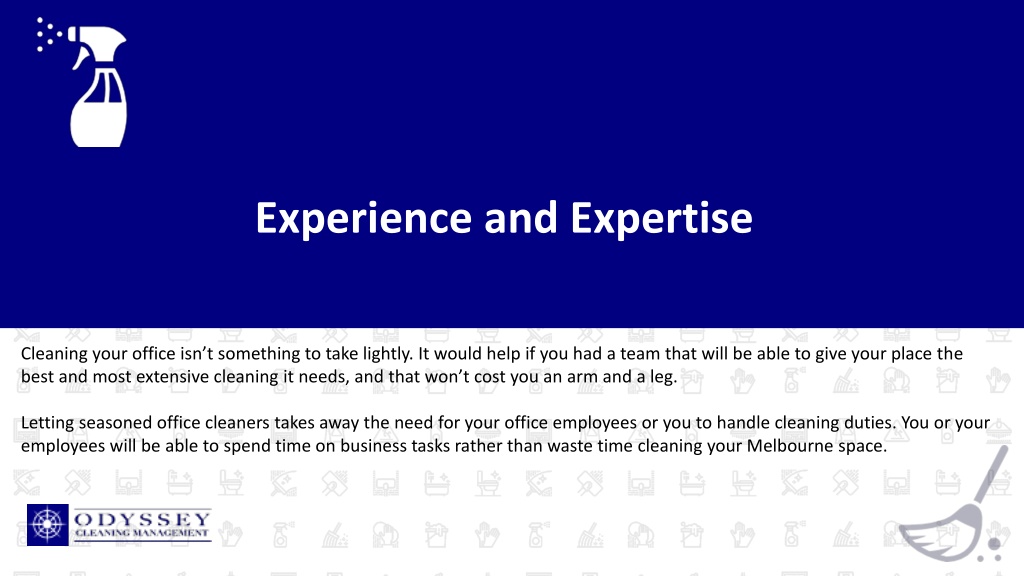 Experience and Expertise

Cleaning your office isn't something to take lightly. It would help if you had a team that will be able to give your place the best and most extensive cleaning it needs, and that won't cost you an arm and a leg.

Letting seasoned office cleaners takes away the need for your office employees or you to handle cleaning duties. You or your employees will be able to spend time on business tasks rather than waste time cleaning your Melbourne space.

ODYSSEY
CLEANING MANAGEMENT